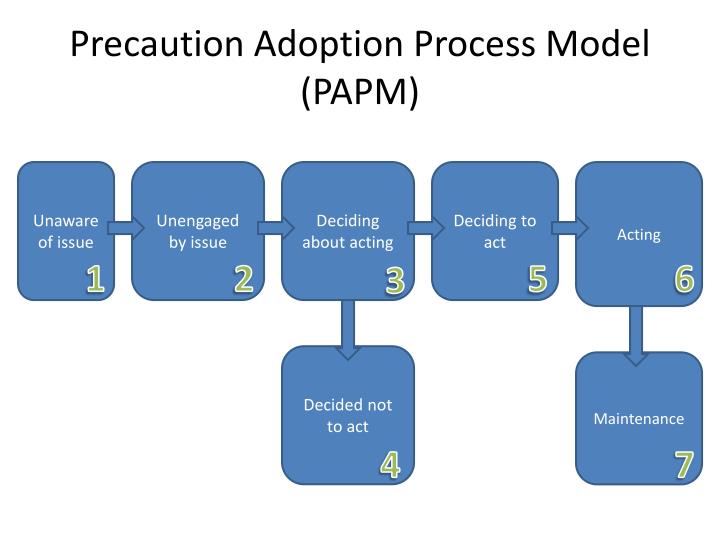 Precaution Adoption Process Model (PAPM)

Unaware of issue
1

Unengaged by issue
2

Deciding about acting
3

Deciding to act
5

Acting
6

Decided not to act
4

Maintenance
7